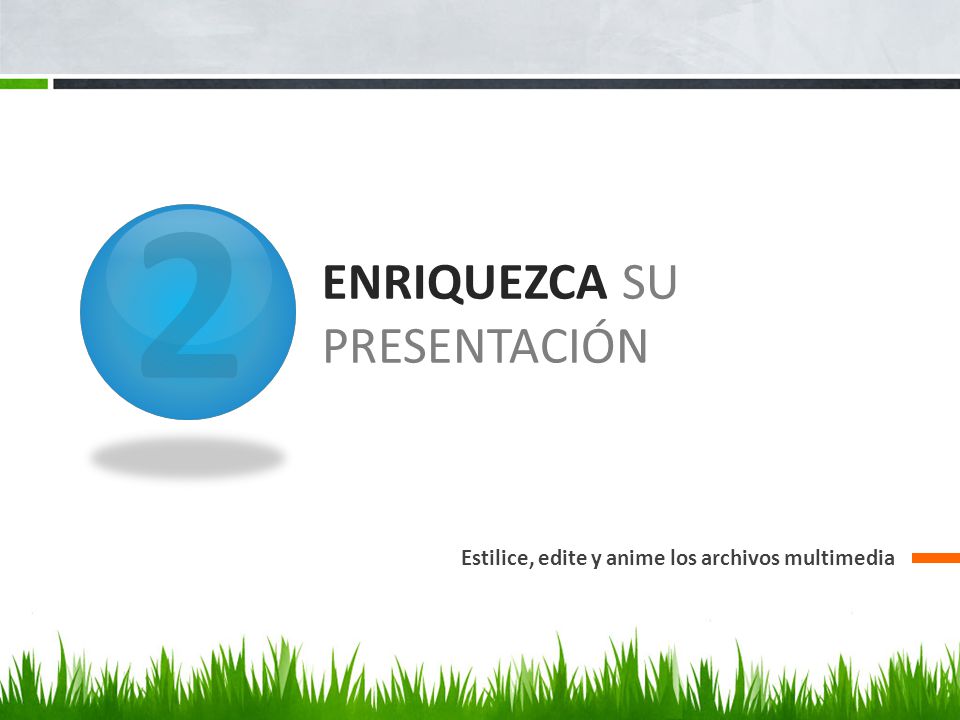 2

ENRIQUEZCA SU PRESENTACIÓN

Estilice, edite y anime los archivos multimedia